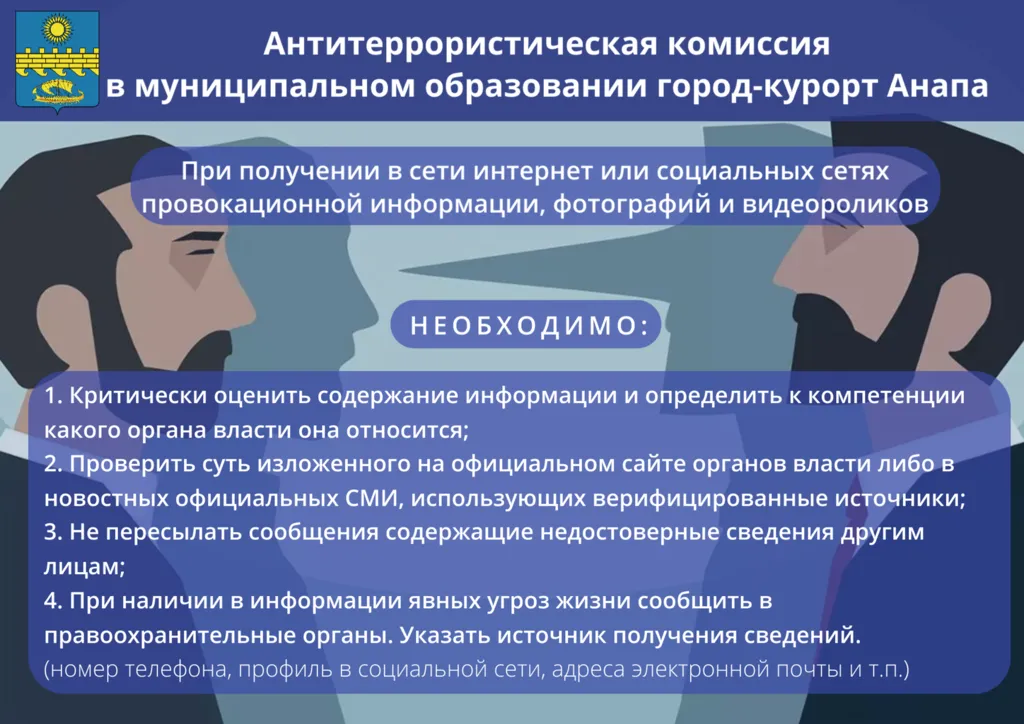 Антитеррористическая комиссия
в муниципальном образовании город-курорт Анапа

При получении в сети интернет или социальных сетях провокационной информации, фотографий и видеороликов

НЕОБХОДИМО:

1. Критически оценить содержание информации и определить к компетенции какого органа власти она относится;
2. Проверить суть изложенного на официальном сайте органов власти либо в новостных официальных СМИ, использующих верифицированные источники;
3. Не пересылать сообщения содержащие недостоверные сведения другим лицам;
4. При наличии в информации явных угроз жизни сообщить в правоохранительные органы. Указать источник получения сведений.
(номер телефона, профиль в социальной сети, адреса электронной почты и т.п.)